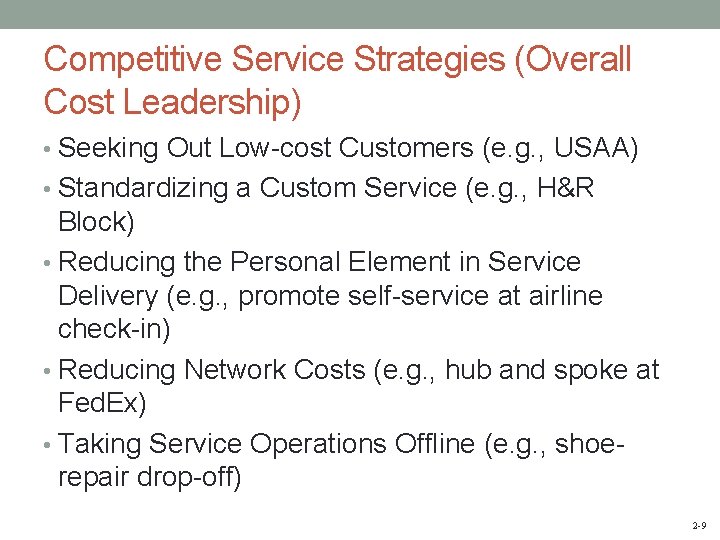 Competitive Service Strategies (Overall Cost Leadership)

• Seeking Out Low-cost Customers (e.g., USAA)
• Standardizing a Custom Service (e.g., H&R Block)
• Reducing the Personal Element in Service Delivery (e.g., promote self-service at airline check-in)
• Reducing Network Costs (e.g., hub and spoke at FedEx)
• Taking Service Operations Offline (e.g., shoe-repair drop-off)

2-9